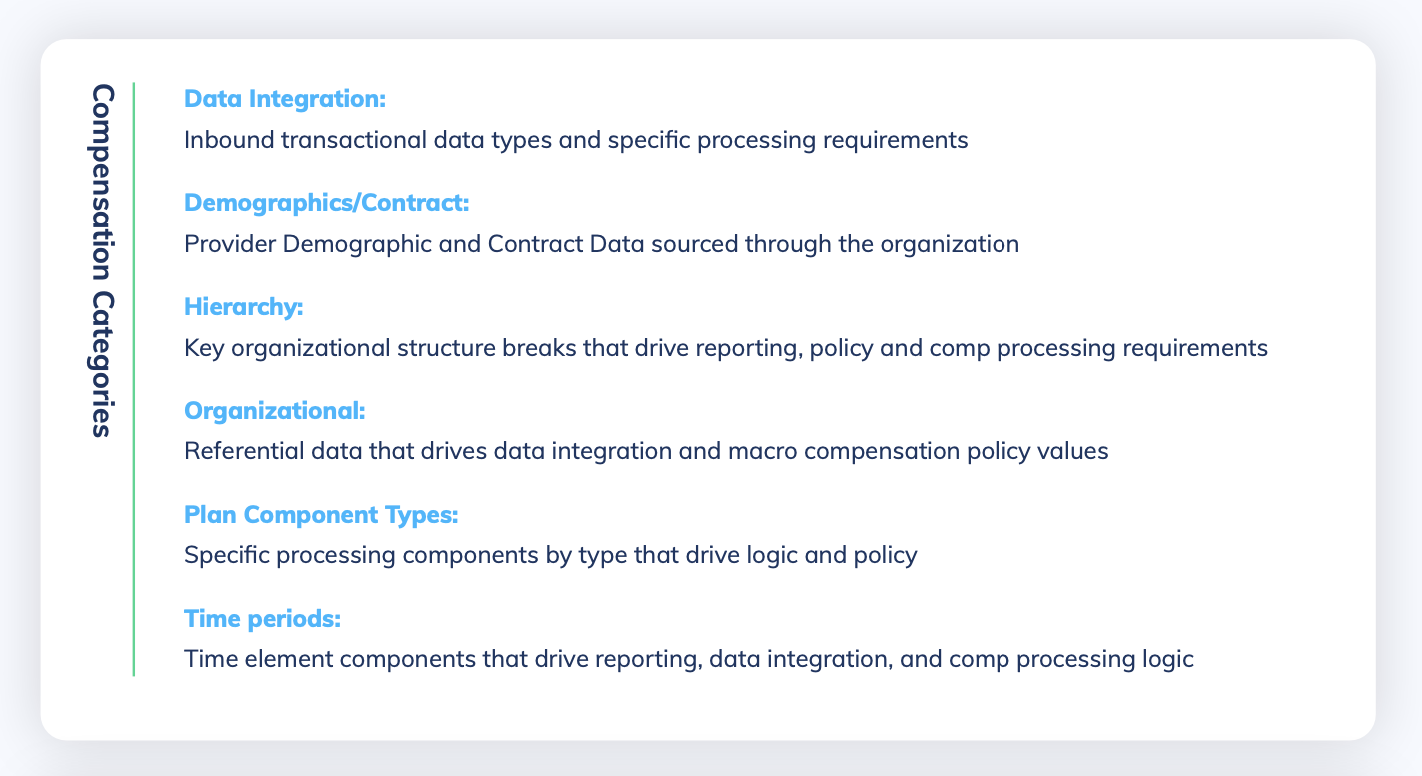 Compensation Categories

Data Integration:
Inbound transactional data types and specific processing requirements

Demographics/Contract:
Provider Demographic and Contract Data sourced through the organization

Hierarchy:
Key organizational structure breaks that drive reporting, policy and comp processing requirements

Organizational:
Referential data that drives data integration and macro compensation policy values

Plan Component Types:
Specific processing components by type that drive logic and policy

Time periods:
Time element components that drive reporting, data integration, and comp processing logic